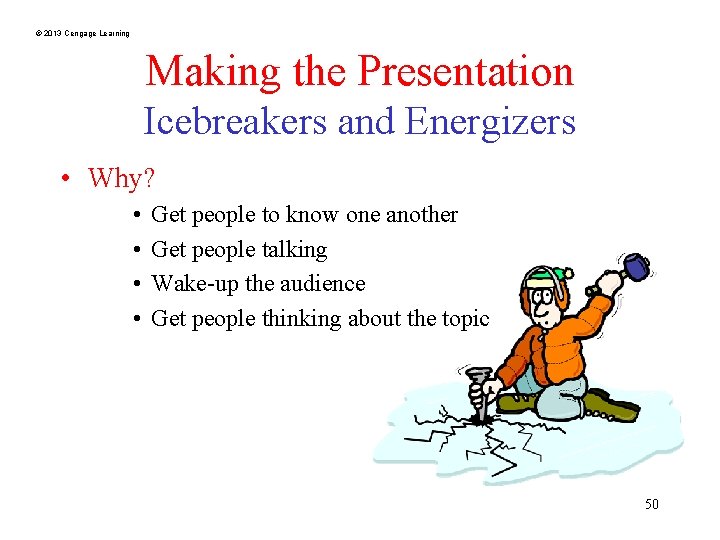 © 2013 Cengage Learning

Making the Presentation
Icebreakers and Energizers

• Why?
• Get people to know one another
• Get people talking
• Wake-up the audience
• Get people thinking about the topic

50